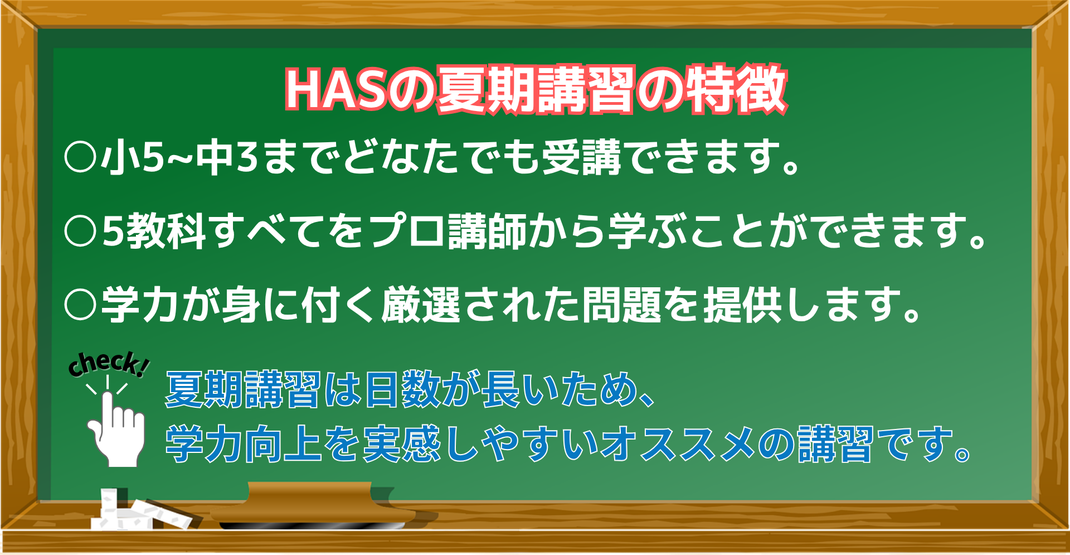 HASの夏期講習の特徴

○小5~中3までどなたでも受講できます。

○5教科すべてをプロ講師から学ぶことができます。

○学力が身に付く厳選された問題を提供します。

check!

夏期講習は日数が長いため、
学力向上を実感しやすいオススメの講習です。